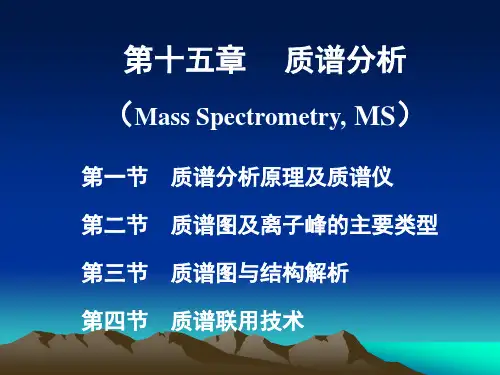 第十五章　质谱分析

（Mass Spectrometry, MS）

第一节　质谱分析原理及质谱仪

第二节　质谱图及离子峰的主要类型

第三节　质谱图与结构解析

第四节　质谱联用技术